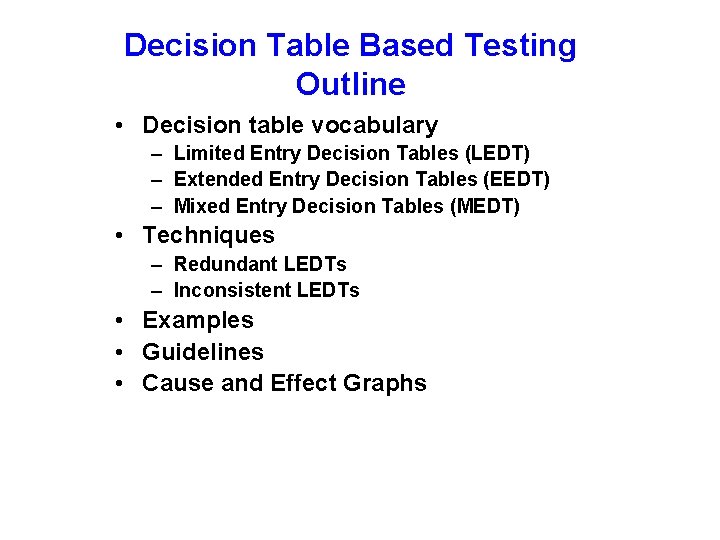 Decision Table Based Testing
Outline

• Decision table vocabulary
– Limited Entry Decision Tables (LEDT)
– Extended Entry Decision Tables (EEDT)
– Mixed Entry Decision Tables (MEDT)
• Techniques
– Redundant LEDTs
– Inconsistent LEDTs
• Examples
• Guidelines
• Cause and Effect Graphs